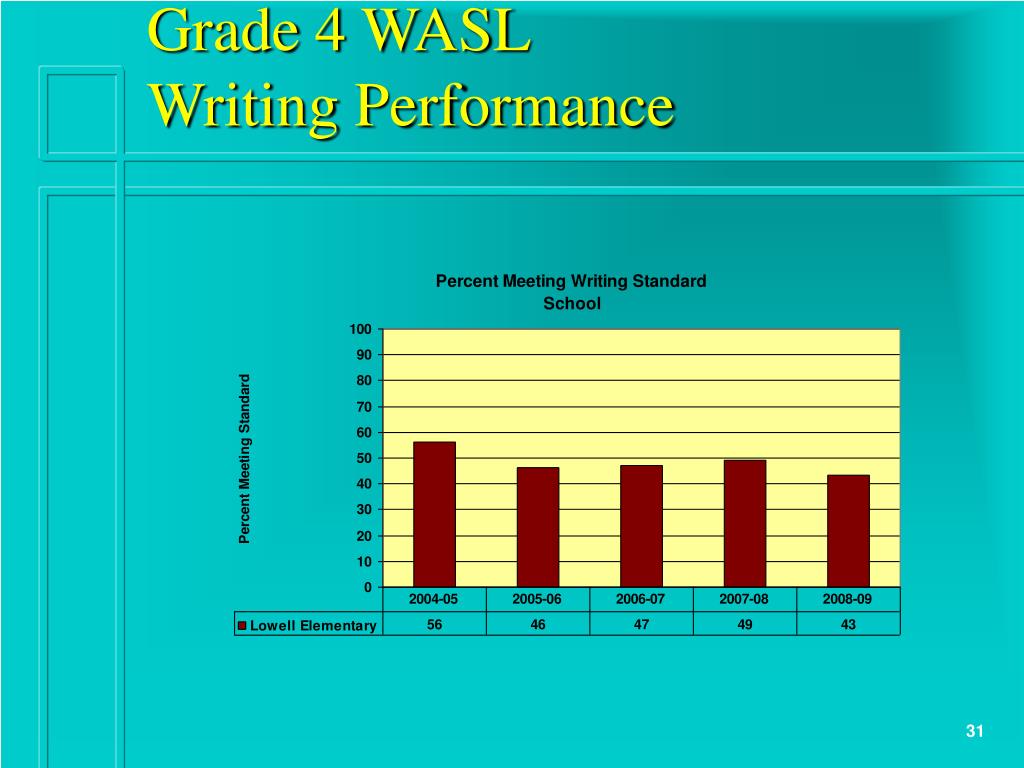 Grade 4 WASL
Writing Performance

Percent Meeting Writing Standard
School

Percent Meeting Standard

100
90
80
70
60
50
40
30
20
10
0

| | 2004-05 | 2005-06 | 2006-07 | 2007-08 | 2008-09 |
|---|---|---|---|---|---|
| Lowell Elementary | 56 | 46 | 47 | 49 | 43 |

31